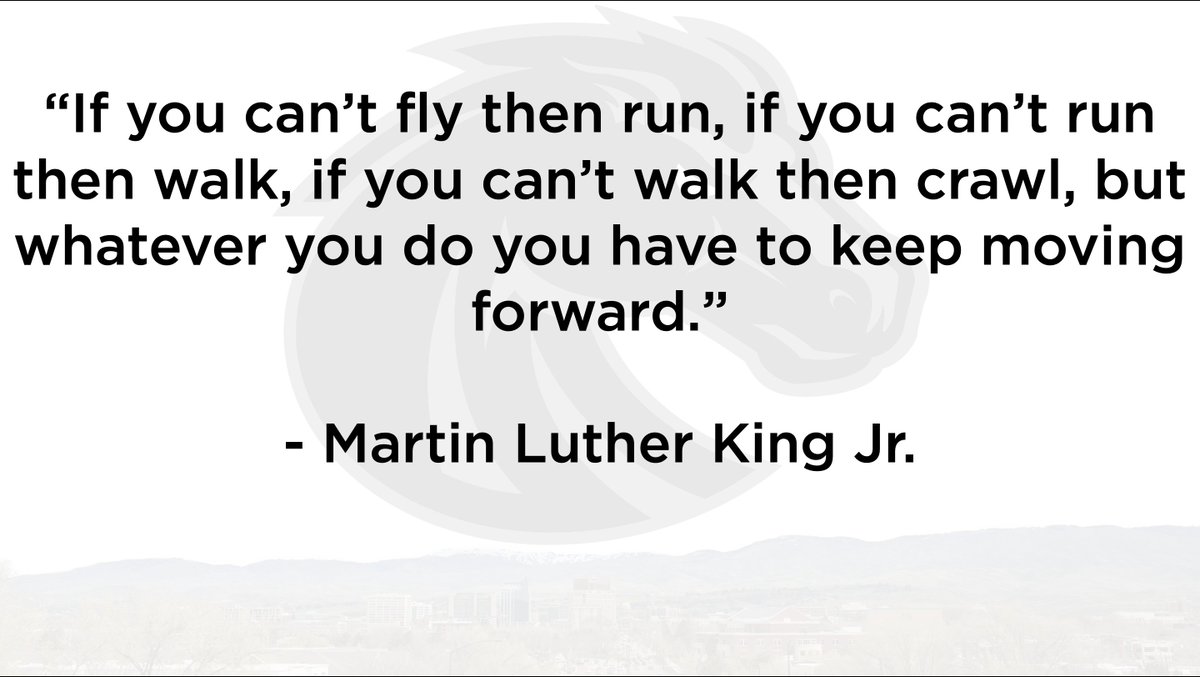 “If you can’t fly then run, if you can’t run then walk, if you can’t walk then crawl, but whatever you do you have to keep moving forward.”

- Martin Luther King Jr.